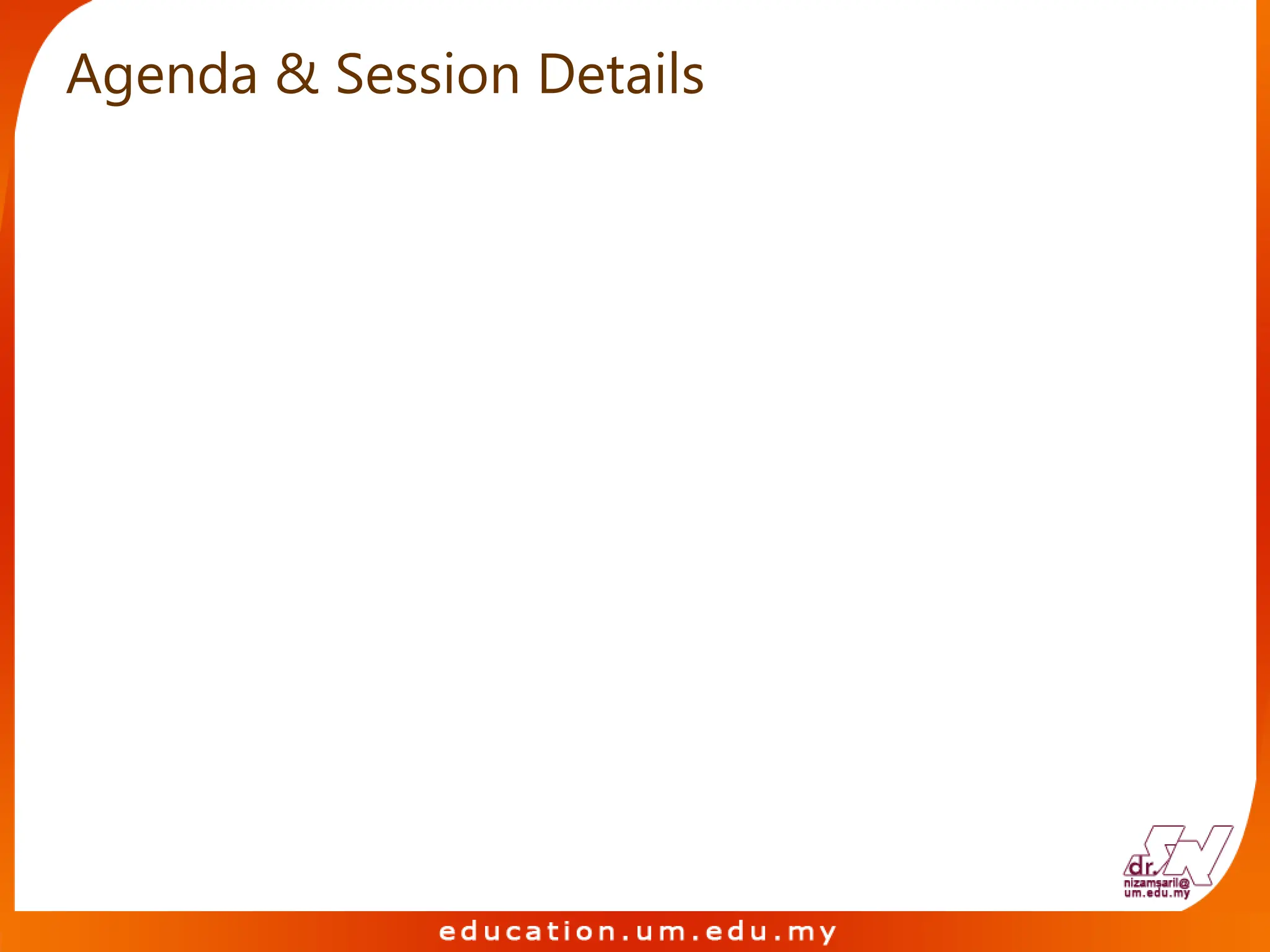 Agenda & Session Details

dr. SN
nizamsaril@
um.edu.my

education.um.edu.my